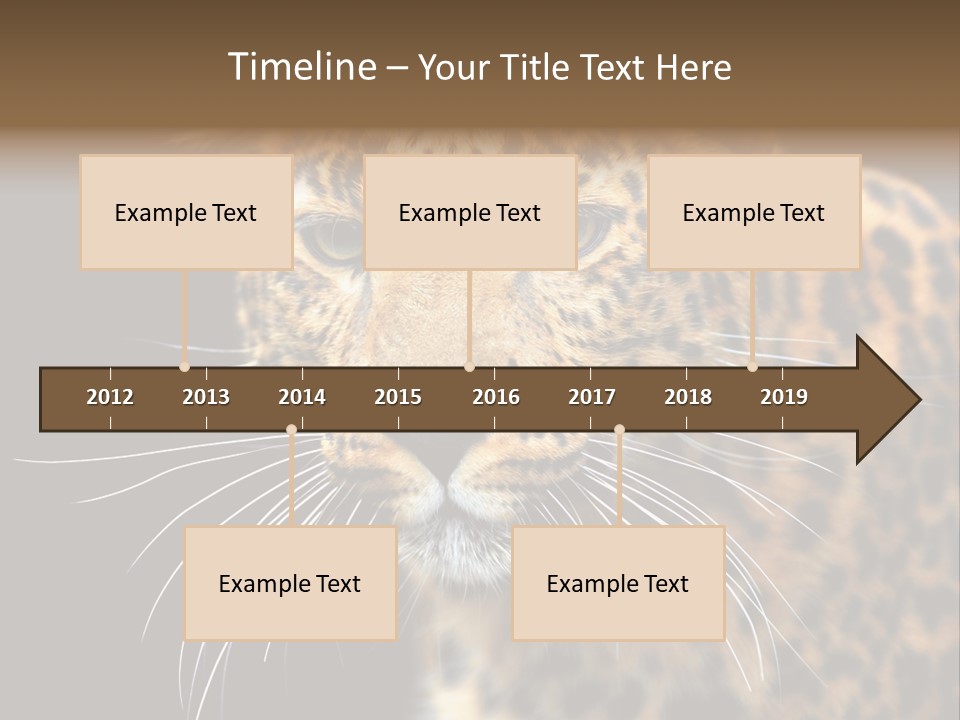 Timeline – Your Title Text Here

Example Text

Example Text

Example Text

2012 2013 2014 2015 2016 2017 2018 2019

Example Text

Example Text